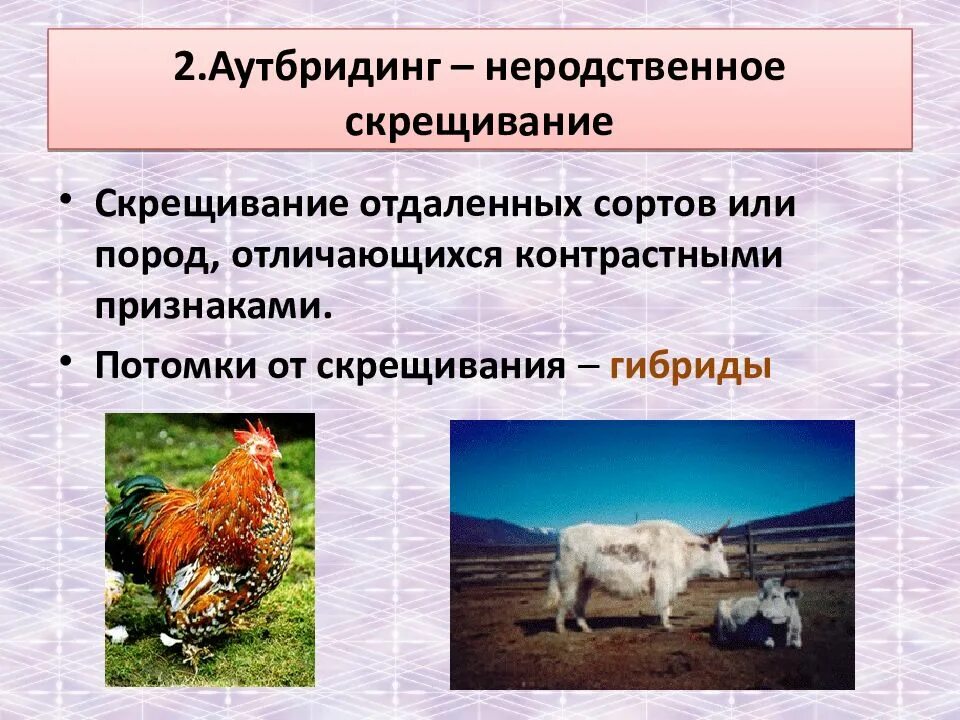 2.Аутбридинг – неродственное скрещивание

• Скрещивание отдаленных сортов или пород, отличающихся контрастными признаками.

• Потомки от скрещивания – гибриды